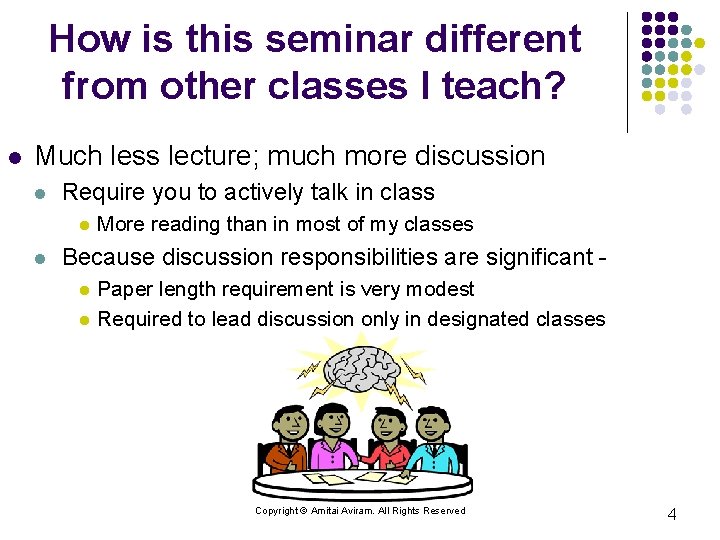 How is this seminar different from other classes I teach?

- Much less lecture; much more discussion
  - Require you to actively talk in class
    - More reading than in most of my classes
  - Because discussion responsibilities are significant -
    - Paper length requirement is very modest
    - Required to lead discussion only in designated classes

Copyright © Amitai Aviram. All Rights Reserved

4